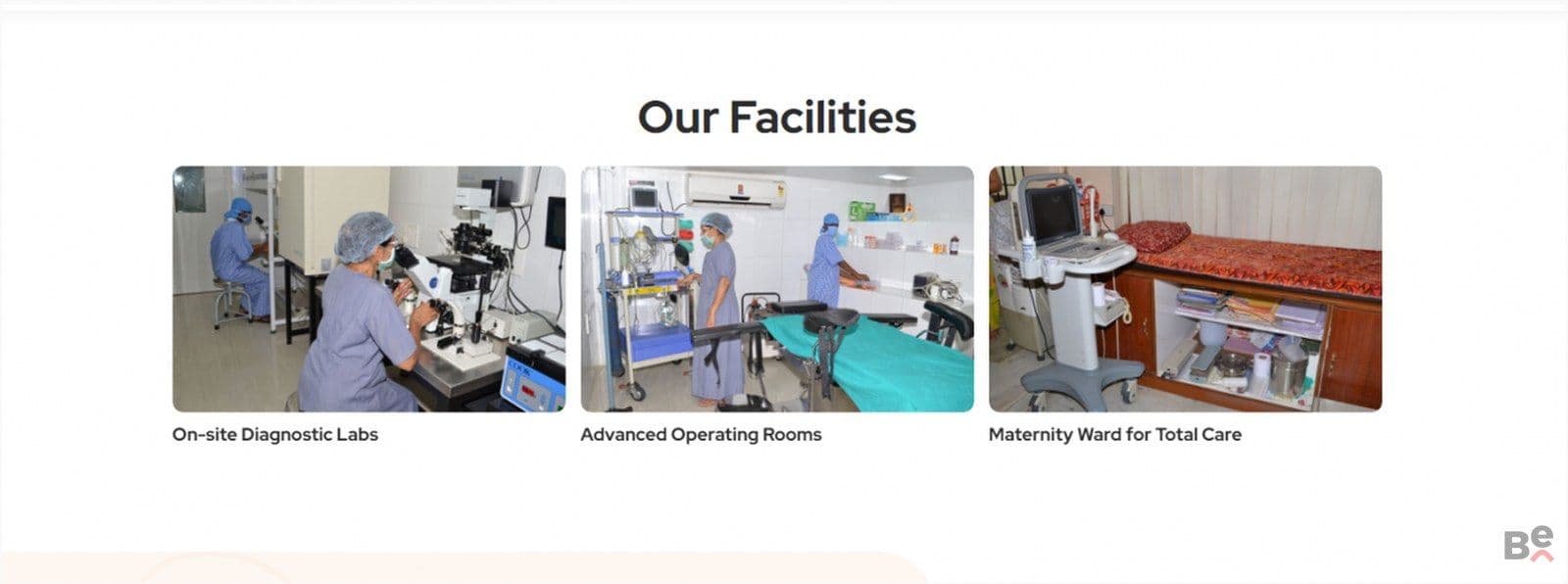 Our Facilities

On-site Diagnostic Labs

Advanced Operating Rooms

Maternity Ward for Total Care

Be